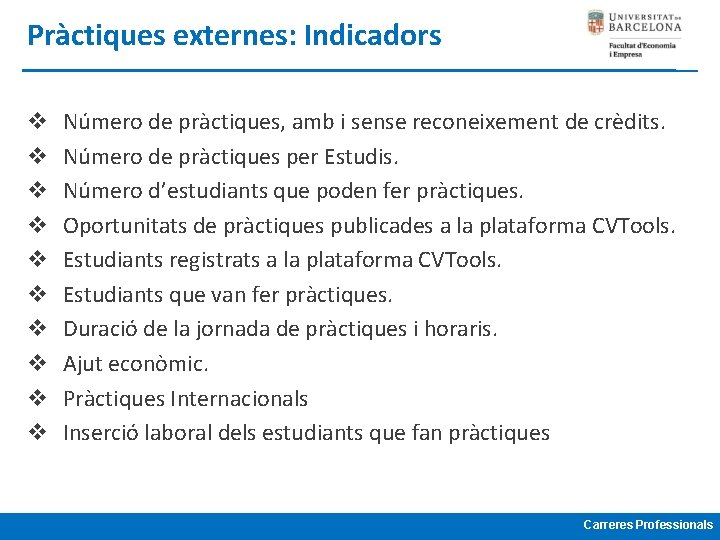 Pràctiques externes: Indicadors

UNIVERSITAT DE BARCELONA
Facultat d'Economia i Empresa

❖ Número de pràctiques, amb i sense reconeixement de crèdits.
❖ Número de pràctiques per Estudis.
❖ Número d'estudiants que poden fer pràctiques.
❖ Oportunitats de pràctiques publicades a la plataforma CVTools.
❖ Estudiants registrats a la plataforma CVTools.
❖ Estudiants que van fer pràctiques.
❖ Duració de la jornada de pràctiques i horaris.
❖ Ajut econòmic.
❖ Pràctiques Internacionals
❖ Inserció laboral dels estudiants que fan pràctiques

Carreres Professionals